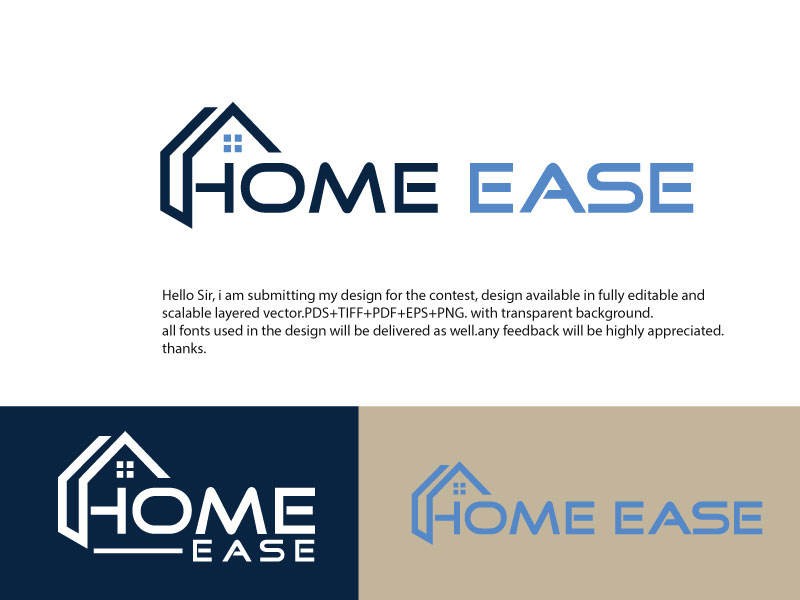 HOME EASE

Hello Sir, i am submitting my design for the contest, design available in fully editable and scalable layered vector.PDS+TIFF+PDF+EPS+PNG. with transparent background.
all fonts used in the design will be delivered as well.any feedback will be highly appreciated.
thanks.

HOME
EASE

HOME EASE